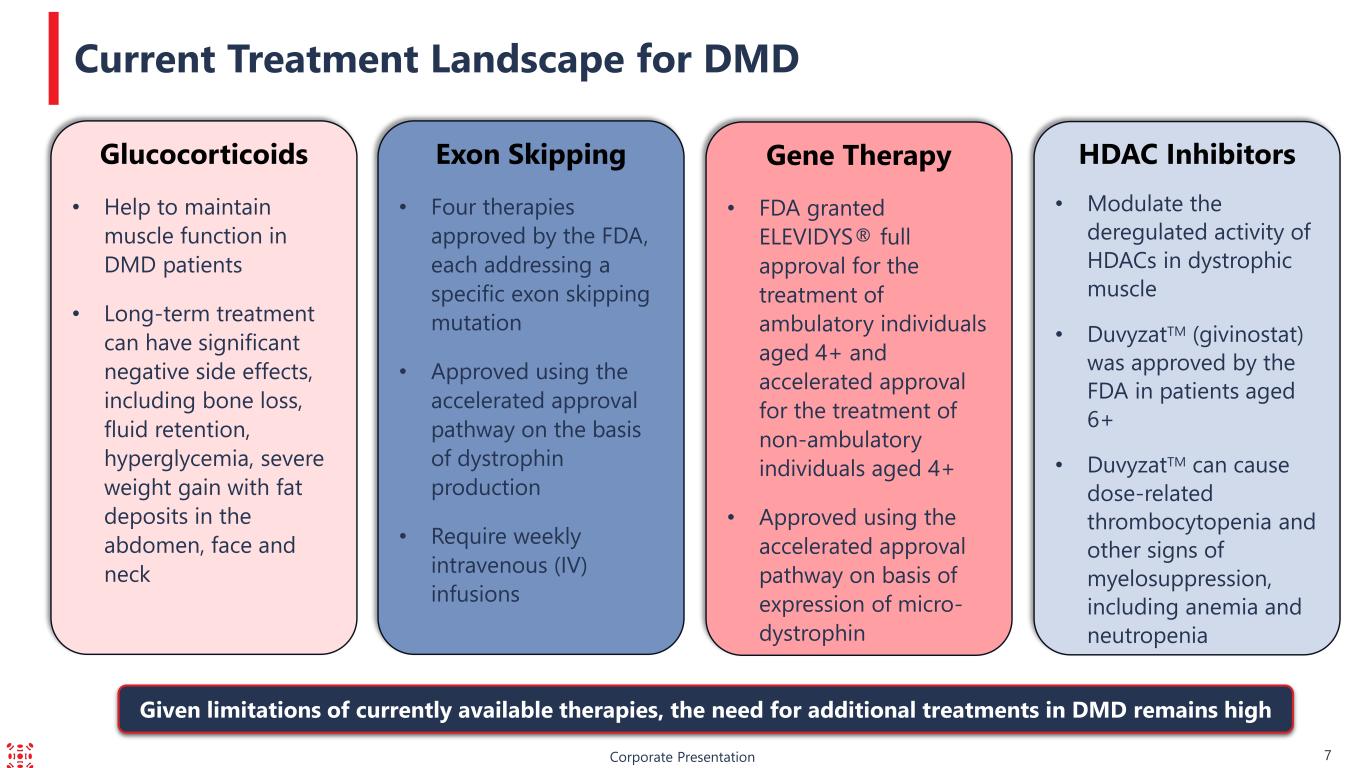 Current Treatment Landscape for DMD

Glucocorticoids

• Help to maintain muscle function in DMD patients

• Long-term treatment can have significant negative side effects, including bone loss, fluid retention, hyperglycemia, severe weight gain with fat deposits in the abdomen, face and neck

Exon Skipping

• Four therapies approved by the FDA, each addressing a specific exon skipping mutation

• Approved using the accelerated approval pathway on the basis of dystrophin production

• Require weekly intravenous (IV) infusions

Gene Therapy

• FDA granted ELEVIDYS® full approval for the treatment of ambulatory individuals aged 4+ and accelerated approval for the treatment of non-ambulatory individuals aged 4+

• Approved using the accelerated approval pathway on basis of expression of micro-dystrophin

HDAC Inhibitors

• Modulate the deregulated activity of HDACs in dystrophic muscle

• Duvyzat™ (givinostat) was approved by the FDA in patients aged 6+

• Duvyzat™ can cause dose-related thrombocytopenia and other signs of myelosuppression, including anemia and neutropenia

Given limitations of currently available therapies, the need for additional treatments in DMD remains high

Corporate Presentation

7